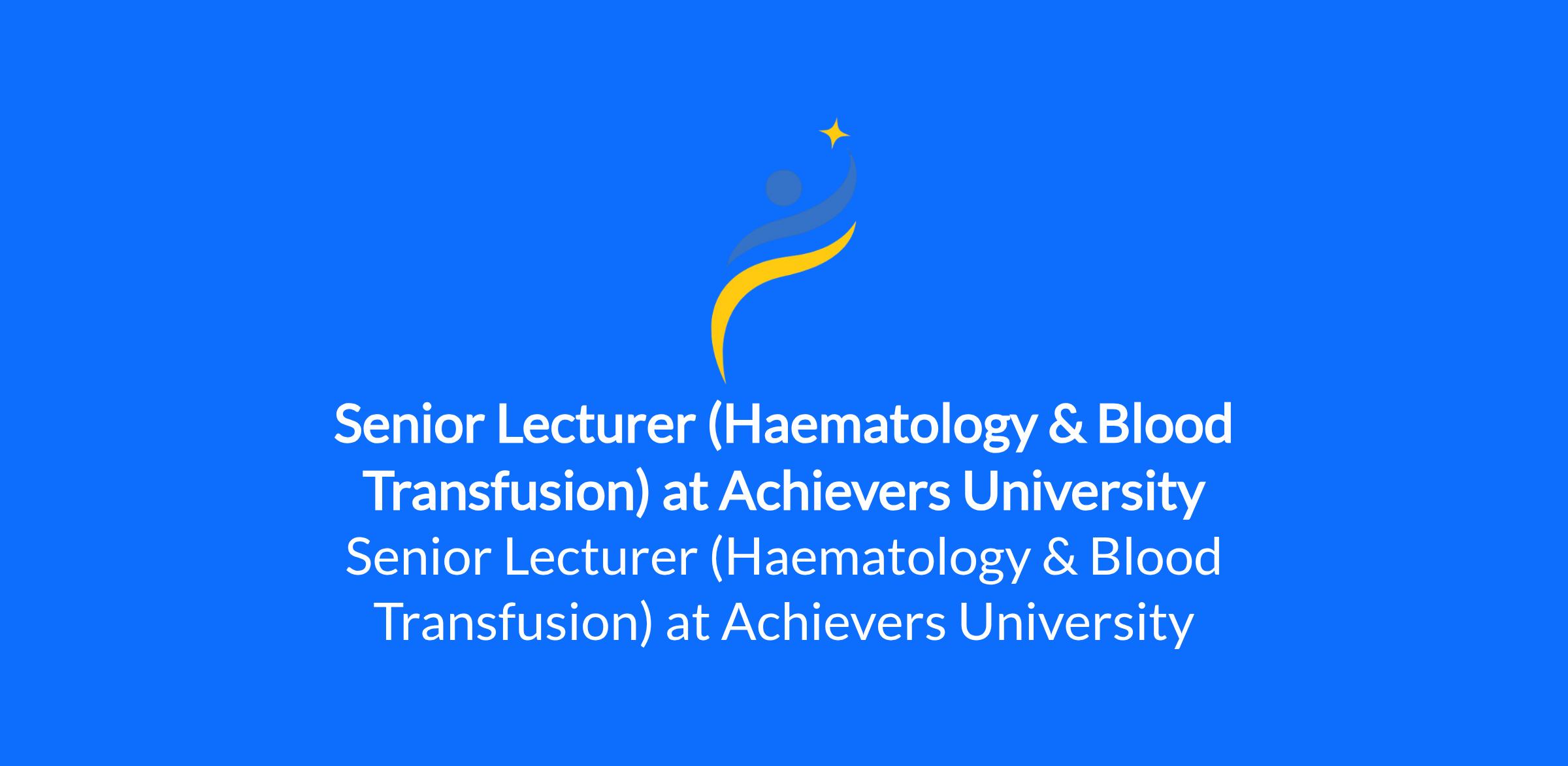 Senior Lecturer (Haematology & Blood Transfusion) at Achievers University

Senior Lecturer (Haematology & Blood Transfusion) at Achievers University